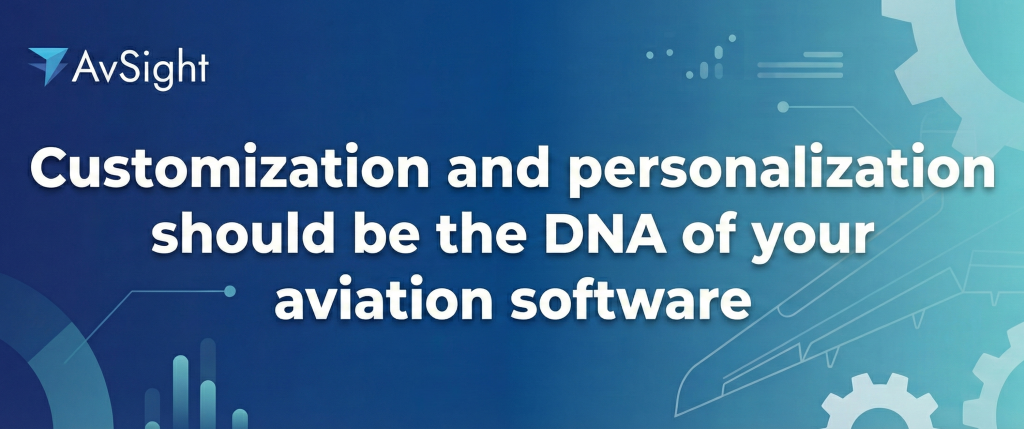 AvSight

Customization and personalization should be the DNA of your aviation software